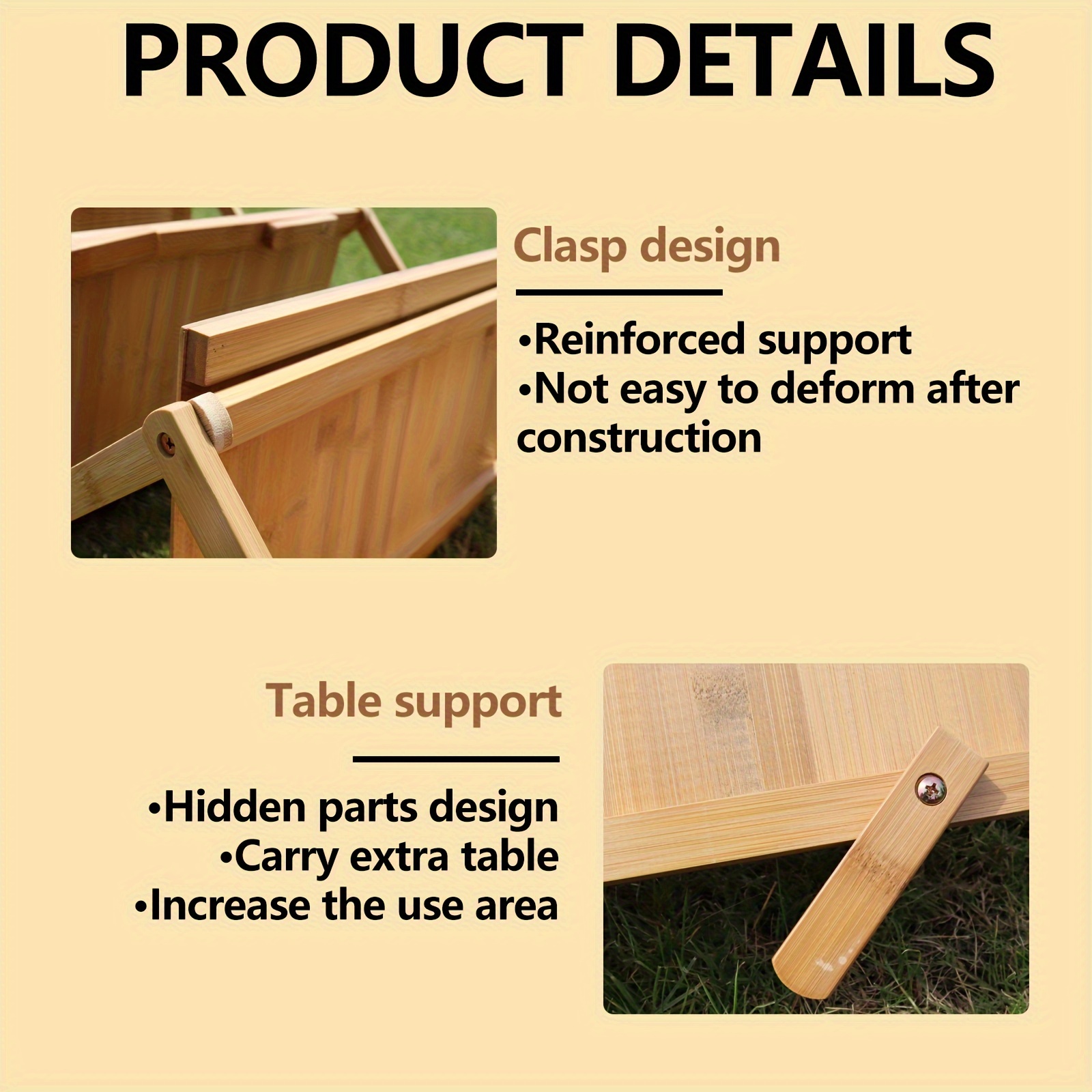 PRODUCT DETAILS

Clasp design

•Reinforced support
•Not easy to deform after construction

Table support

•Hidden parts design
•Carry extra table
•Increase the use area